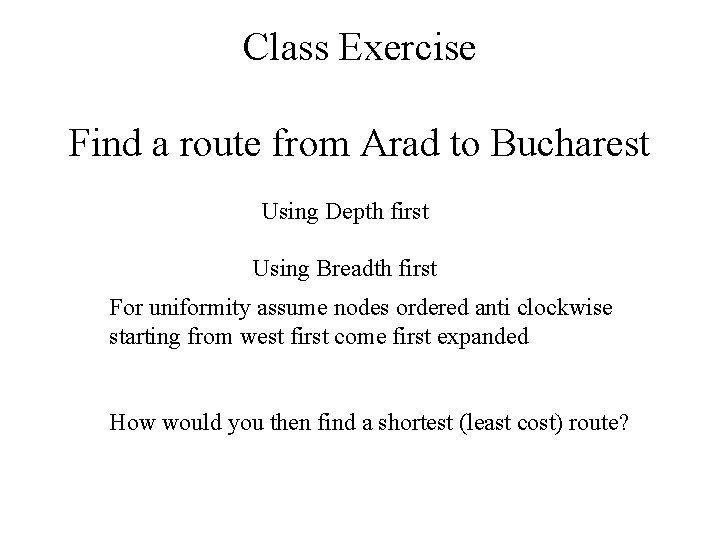 Class Exercise

Find a route from Arad to Bucharest

Using Depth first

Using Breadth first

For uniformity assume nodes ordered anti clockwise starting from west first come first expanded

How would you then find a shortest (least cost) route?